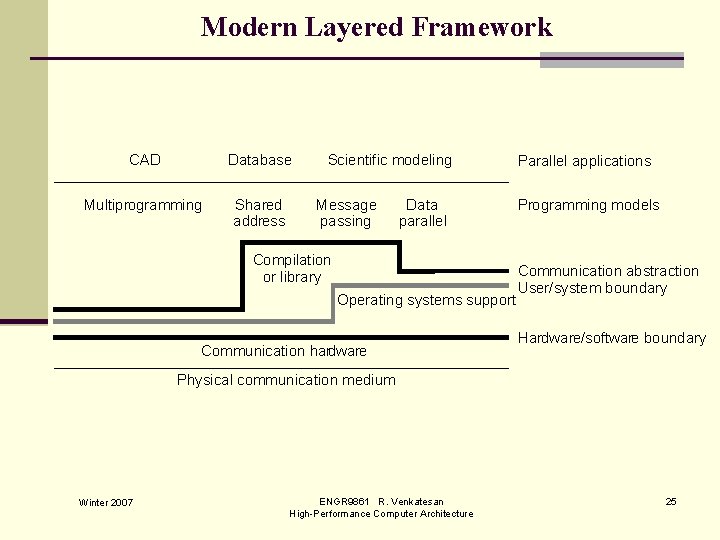 Modern Layered Framework

CAD Database Scientific modeling

Parallel applications

Multiprogramming Shared address Message passing Data parallel

Programming models

Compilation or library

Communication abstraction

User/system boundary

Operating systems support

Hardware/software boundary

Communication hardware

Physical communication medium

Winter 2007

ENGR9861 R. Venkatesan
High-Performance Computer Architecture

25